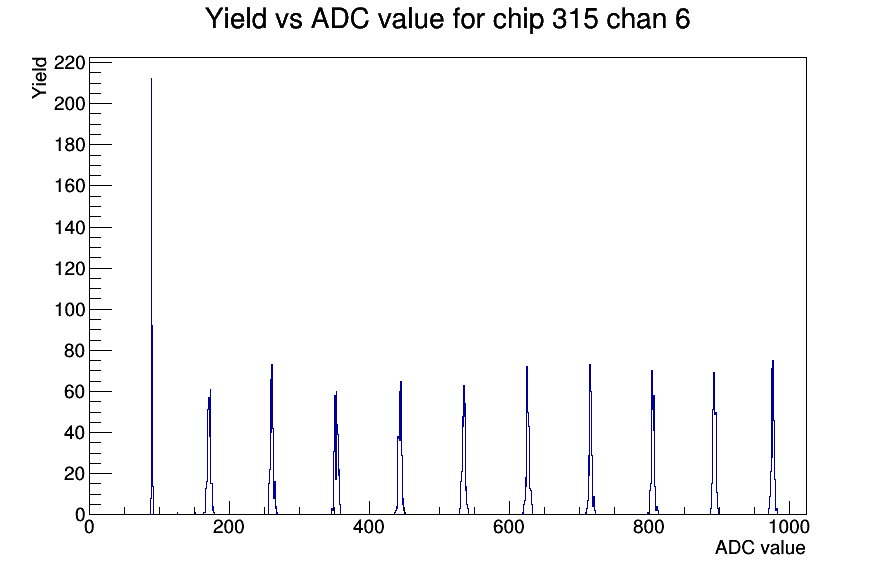 Yield vs ADC value for chip 315 chan 6

Yield

220
200
180
160
140
120
100
80
60
40
20
0

0
200
400
600
800
1000

ADC value